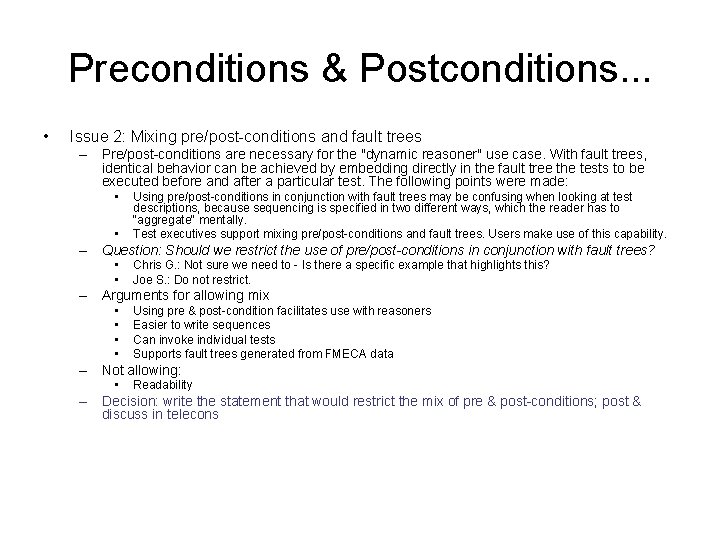 Preconditions & Postconditions...

• Issue 2: Mixing pre/post-conditions and fault trees
– Pre/post-conditions are necessary for the "dynamic reasoner" use case. With fault trees, identical behavior can be achieved by embedding directly in the fault tree the tests to be executed before and after a particular test. The following points were made:
• Using pre/post-conditions in conjunction with fault trees may be confusing when looking at test descriptions, because sequencing is specified in two different ways, which the reader has to "aggregate" mentally.
• Test executives support mixing pre/post-conditions and fault trees. Users make use of this capability.
– Question: Should we restrict the use of pre/post-conditions in conjunction with fault trees?
• Chris G.: Not sure we need to - Is there a specific example that highlights this?
• Joe S.: Do not restrict.
– Arguments for allowing mix
• Using pre & post-condition facilitates use with reasoners
• Easier to write sequences
• Can invoke individual tests
• Supports fault trees generated from FMECA data
– Not allowing:
• Readability
– Decision: write the statement that would restrict the mix of pre & post-conditions; post & discuss in telecons